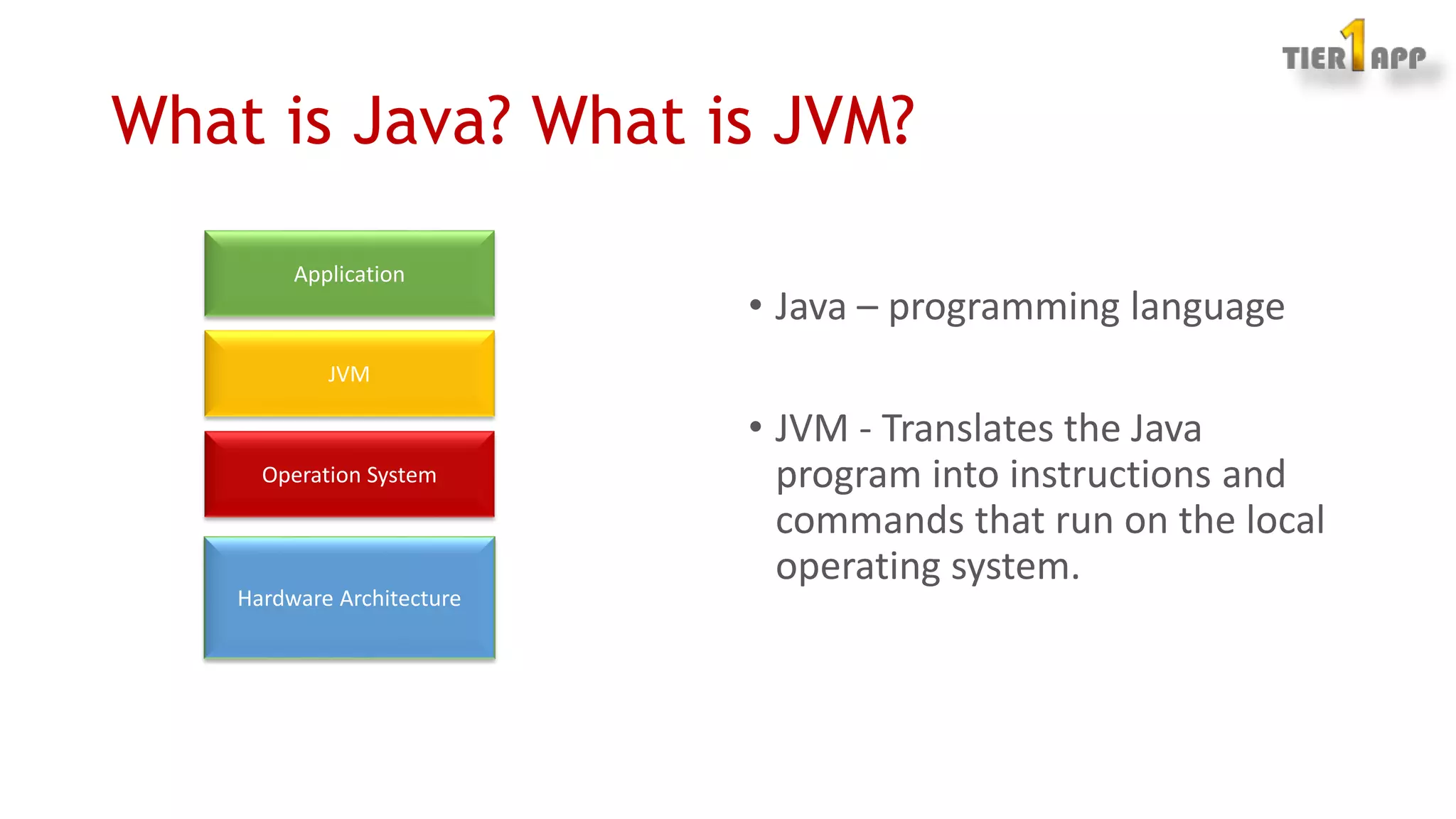 TIER1APP

What is Java? What is JVM?

Application

JVM

Operation System

Hardware Architecture

• Java – programming language

• JVM - Translates the Java program into instructions and commands that run on the local operating system.